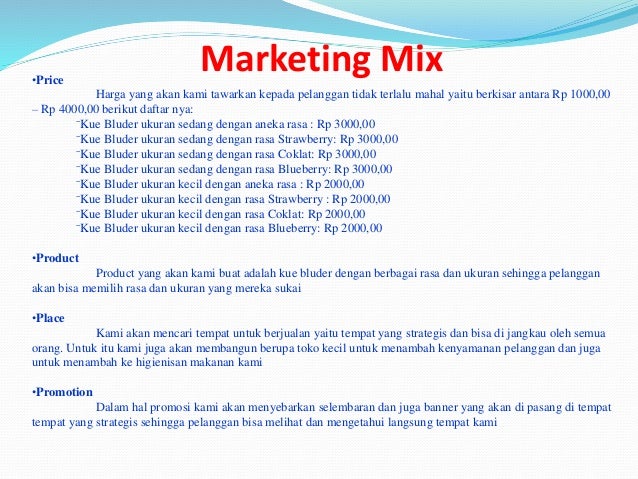 Marketing Mix

•Price

Harga yang akan kami tawarkan kepada pelanggan tidak terlalu mahal yaitu berkisar antara Rp 1000,00 – Rp 4000,00 berikut daftar nya:

⁻Kue Bluder ukuran sedang dengan aneka rasa : Rp 3000,00
⁻Kue Bluder ukuran sedang dengan rasa Strawberry: Rp 3000,00
⁻Kue Bluder ukuran sedang dengan rasa Coklat: Rp 3000,00
⁻Kue Bluder ukuran sedang dengan rasa Blueberry: Rp 3000,00
⁻Kue Bluder ukuran kecil dengan aneka rasa : Rp 2000,00
⁻Kue Bluder ukuran kecil dengan rasa Strawberry : Rp 2000,00
⁻Kue Bluder ukuran kecil dengan rasa Coklat: Rp 2000,00
⁻Kue Bluder ukuran kecil dengan rasa Blueberry: Rp 2000,00

•Product

Product yang akan kami buat adalah kue bluder dengan berbagai rasa dan ukuran sehingga pelanggan akan bisa memilih rasa dan ukuran yang mereka sukai

•Place

Kami akan mencari tempat untuk berjualan yaitu tempat yang strategis dan bisa di jangkau oleh semua orang. Untuk itu kami juga akan membangun berupa toko kecil untuk menambah kenyamanan pelanggan dan juga untuk menambah ke higienisan makanan kami

•Promotion

Dalam hal promosi kami akan menyebarkan selembaran dan juga banner yang akan di pasang di tempat tempat yang strategis sehingga pelanggan bisa melihat dan mengetahui langsung tempat kami